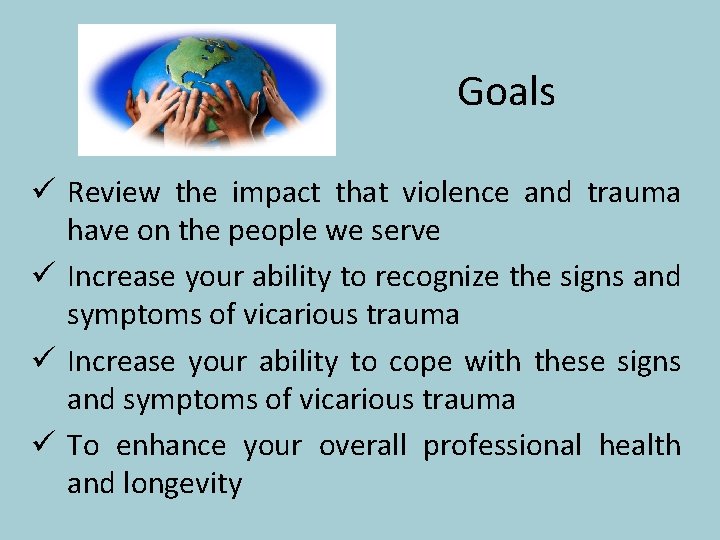 Goals

✓ Review the impact that violence and trauma have on the people we serve

✓ Increase your ability to recognize the signs and symptoms of vicarious trauma

✓ Increase your ability to cope with these signs and symptoms of vicarious trauma

✓ To enhance your overall professional health and longevity